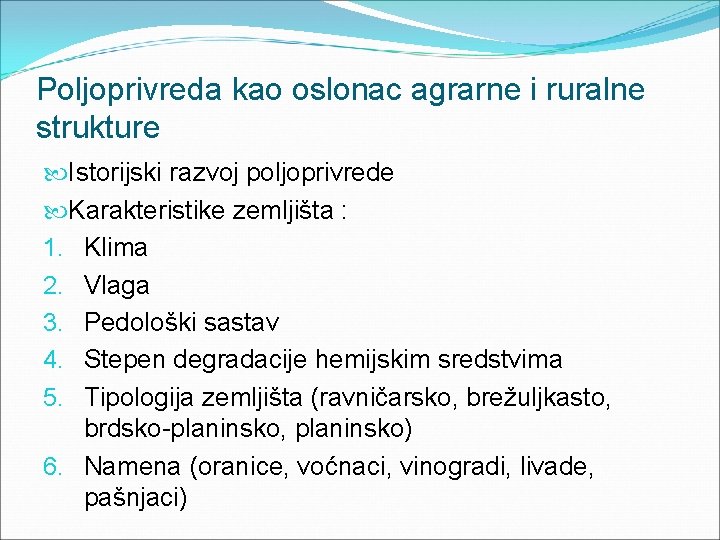 Poljoprivreda kao oslonac agrarne i ruralne strukture

Istorijski razvoj poljoprivrede

Karakteristike zemljišta :

1. Klima
2. Vlaga
3. Pedološki sastav
4. Stepen degradacije hemijskim sredstvima
5. Tipologija zemljišta (ravničarsko, brežuljkasto, brdsko-planinsko, planinsko)
6. Namena (oranice, voćnaci, vinogradi, livade, pašnjaci)